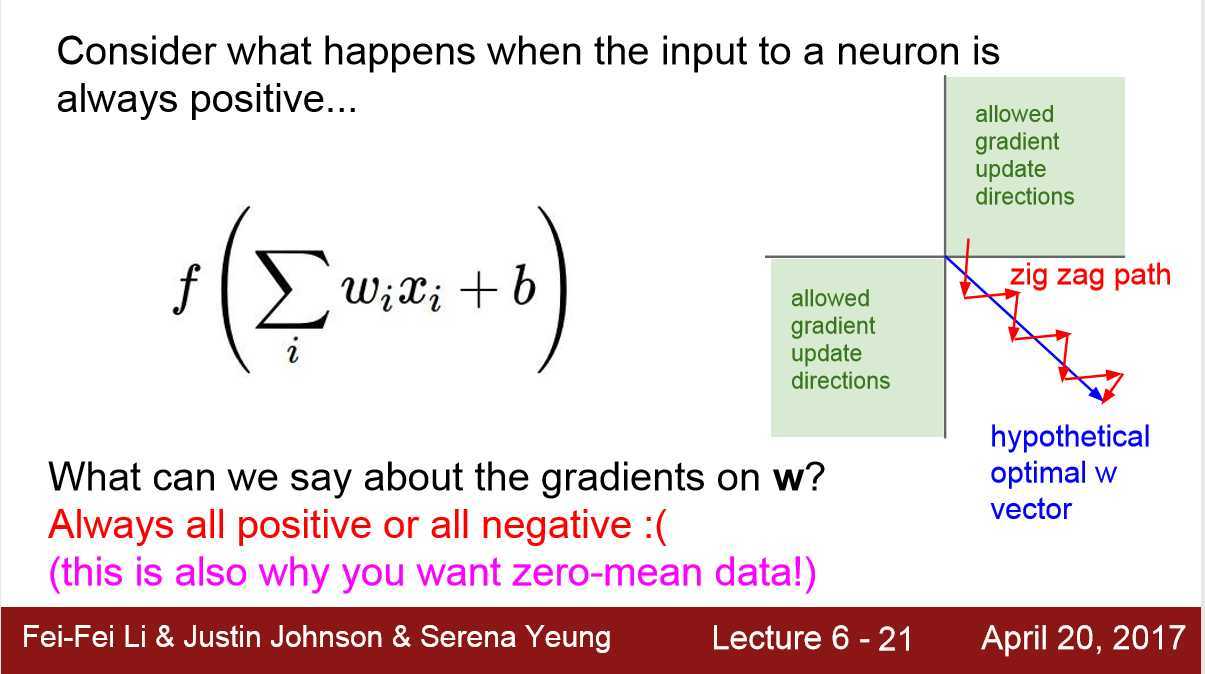 Consider what happens when the input to a neuron is always positive...

$f\left(\sum_i w_i x_i + b\right)$

allowed gradient update directions

allowed gradient update directions

zig zag path

hypothetical optimal w vector

What can we say about the gradients on **w**?
Always all positive or all negative :(
(this is also why you want zero-mean data!)

Fei-Fei Li & Justin Johnson & Serena Yeung Lecture 6 - 21 April 20, 2017